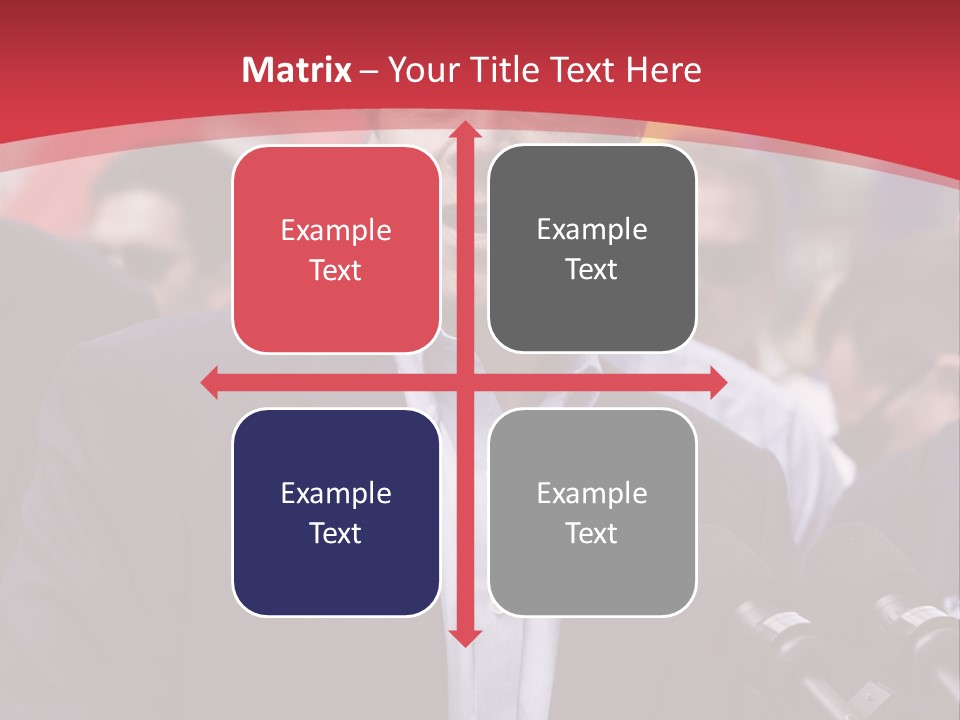 Matrix – Your Title Text Here

Example Text

Example Text

Example Text

Example Text